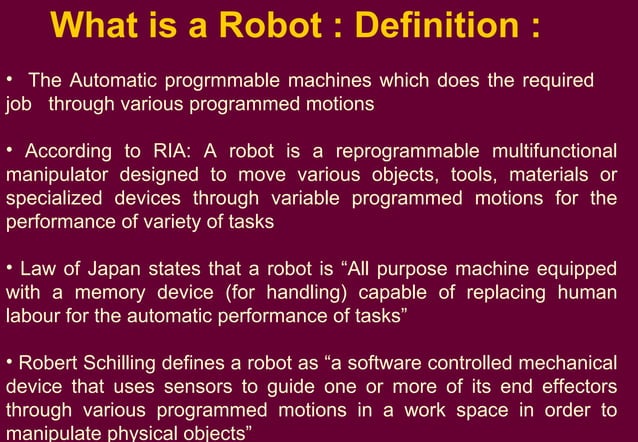 What is a Robot : Definition :

• The Automatic progrmmable machines which does the required job through various programmed motions

• According to RIA: A robot is a reprogrammable multifunctional manipulator designed to move various objects, tools, materials or specialized devices through variable programmed motions for the performance of variety of tasks

• Law of Japan states that a robot is “All purpose machine equipped with a memory device (for handling) capable of replacing human labour for the automatic performance of tasks”

• Robert Schilling defines a robot as “a software controlled mechanical device that uses sensors to guide one or more of its end effectors through various programmed motions in a work space in order to manipulate physical objects”